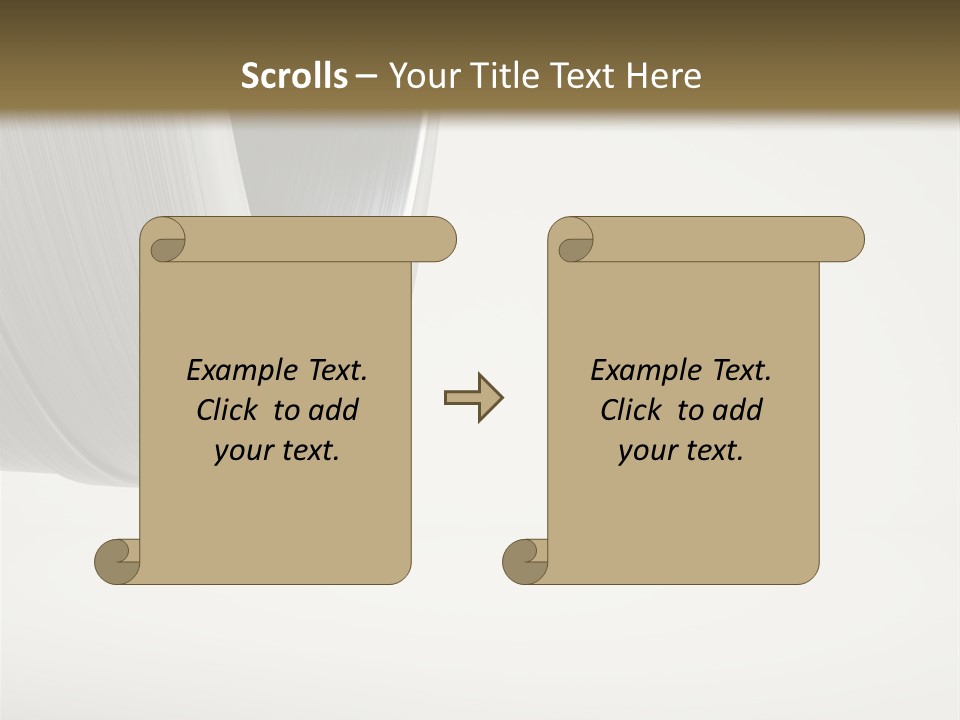 Scrolls – Your Title Text Here

Example Text. Click to add your text.

Example Text. Click to add your text.